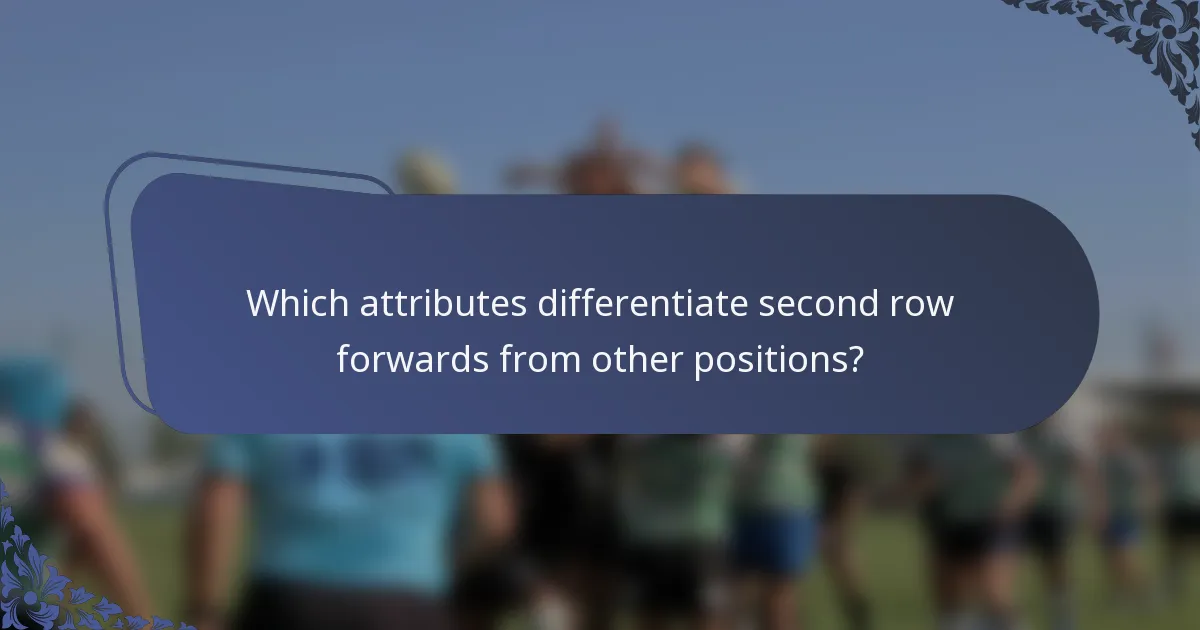 Which attributes differentiate second row forwards from other positions?